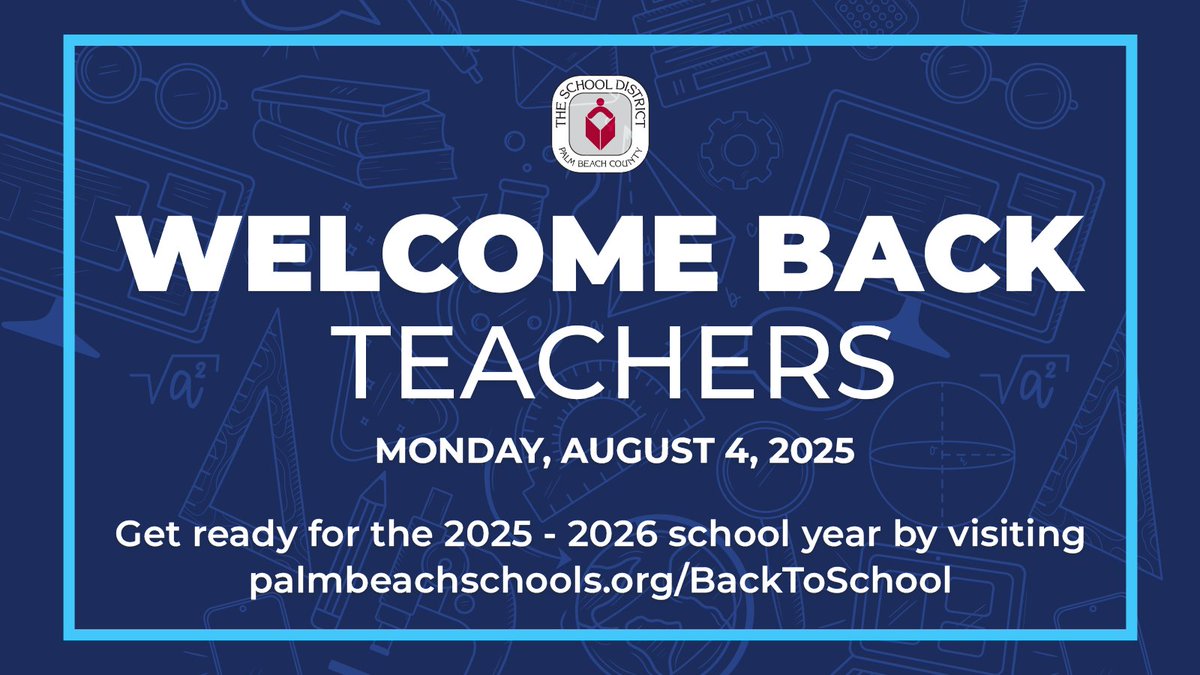 THE SCHOOL DISTRICT
PALM BEACH COUNTY

WELCOME BACK
TEACHERS

MONDAY, AUGUST 4, 2025

Get ready for the 2025 - 2026 school year by visiting palmbeachschools.org/BackToSchool